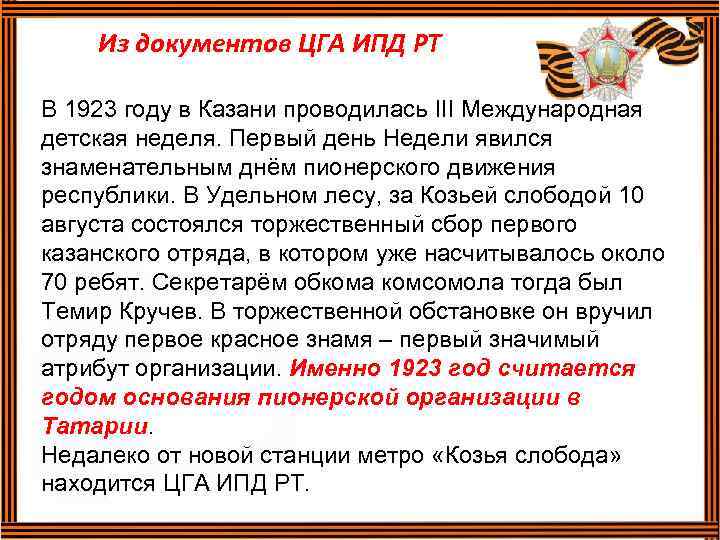 Из документов ЦГА ИПД РТ

В 1923 году в Казани проводилась III Международная детская неделя. Первый день Недели явился знаменательным днём пионерского движения республики. В Удельном лесу, за Козьей слободой 10 августа состоялся торжественный сбор первого казанского отряда, в котором уже насчитывалось около 70 ребят. Секретарём обкома комсомола тогда был Темир Кручев. В торжественной обстановке он вручил отряду первое красное знамя – первый значимый атрибут организации. Именно 1923 год считается годом основания пионерской организации в Татарии.
Недалеко от новой станции метро «Козья слобода» находится ЦГА ИПД РТ.